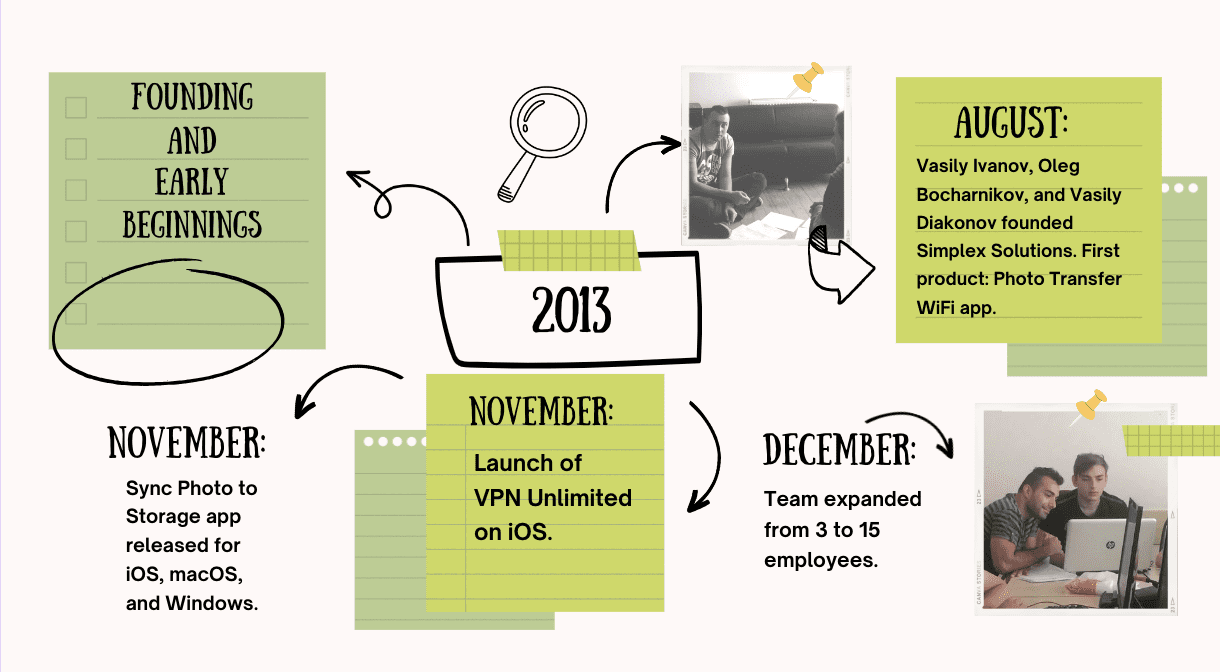 FOUNDING AND EARLY BEGINNINGS

2013

AUGUST:

Vasily Ivanov, Oleg Bocharnikov, and Vasily Diakonov founded Simplex Solutions. First product: Photo Transfer WiFi app.

NOVEMBER:

Sync Photo to Storage app released for iOS, macOS, and Windows.

NOVEMBER:

Launch of VPN Unlimited on iOS.

DECEMBER:

Team expanded from 3 to 15 employees.